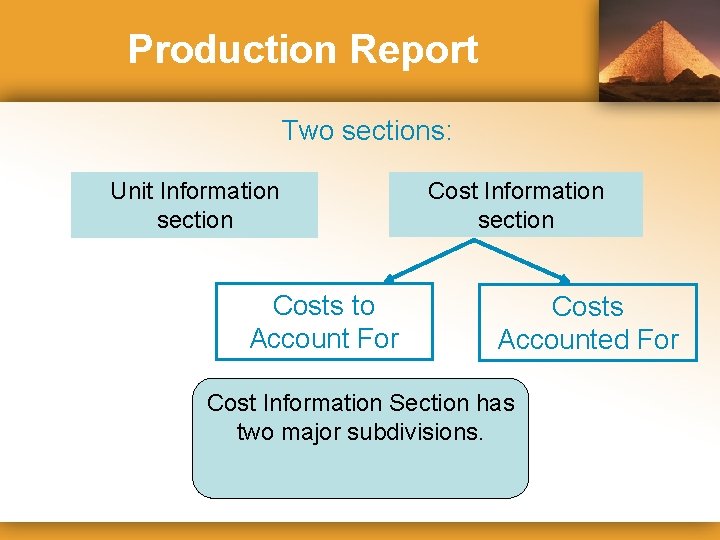 Production Report

Two sections:

Unit Information section

Cost Information section

Costs to Account For

Costs Accounted For

Cost Information Section has two major subdivisions.